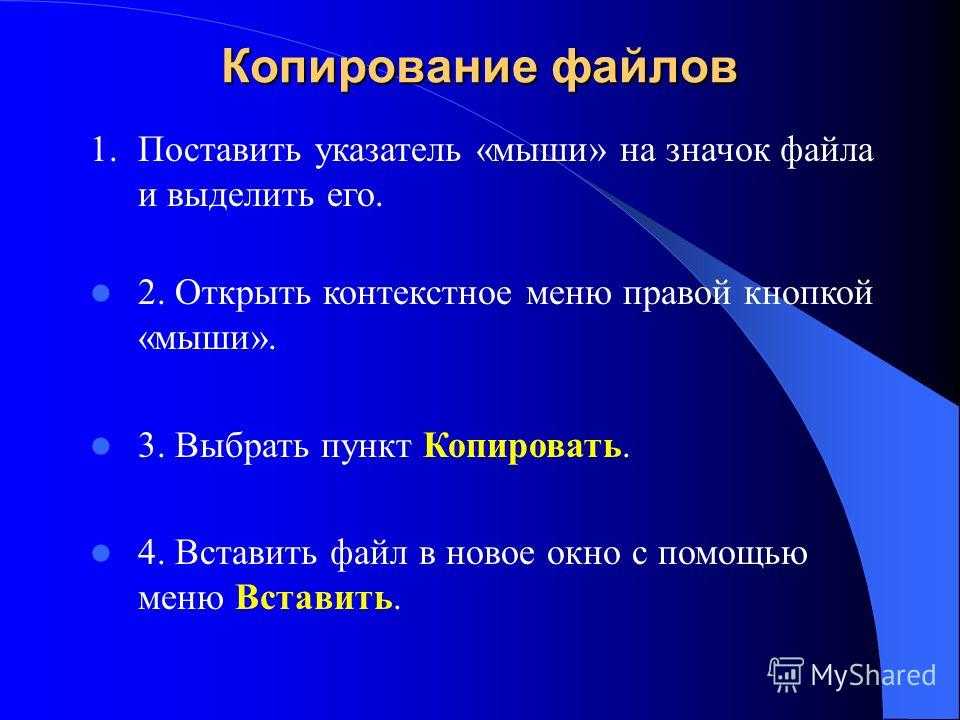 Копирование файлов

1. Поставить указатель «мыши» на значок файла и выделить его.

2. Открыть контекстное меню правой кнопкой «мыши».

3. Выбрать пункт Копировать.

4. Вставить файл в новое окно с помощью меню Вставить.

MyShared